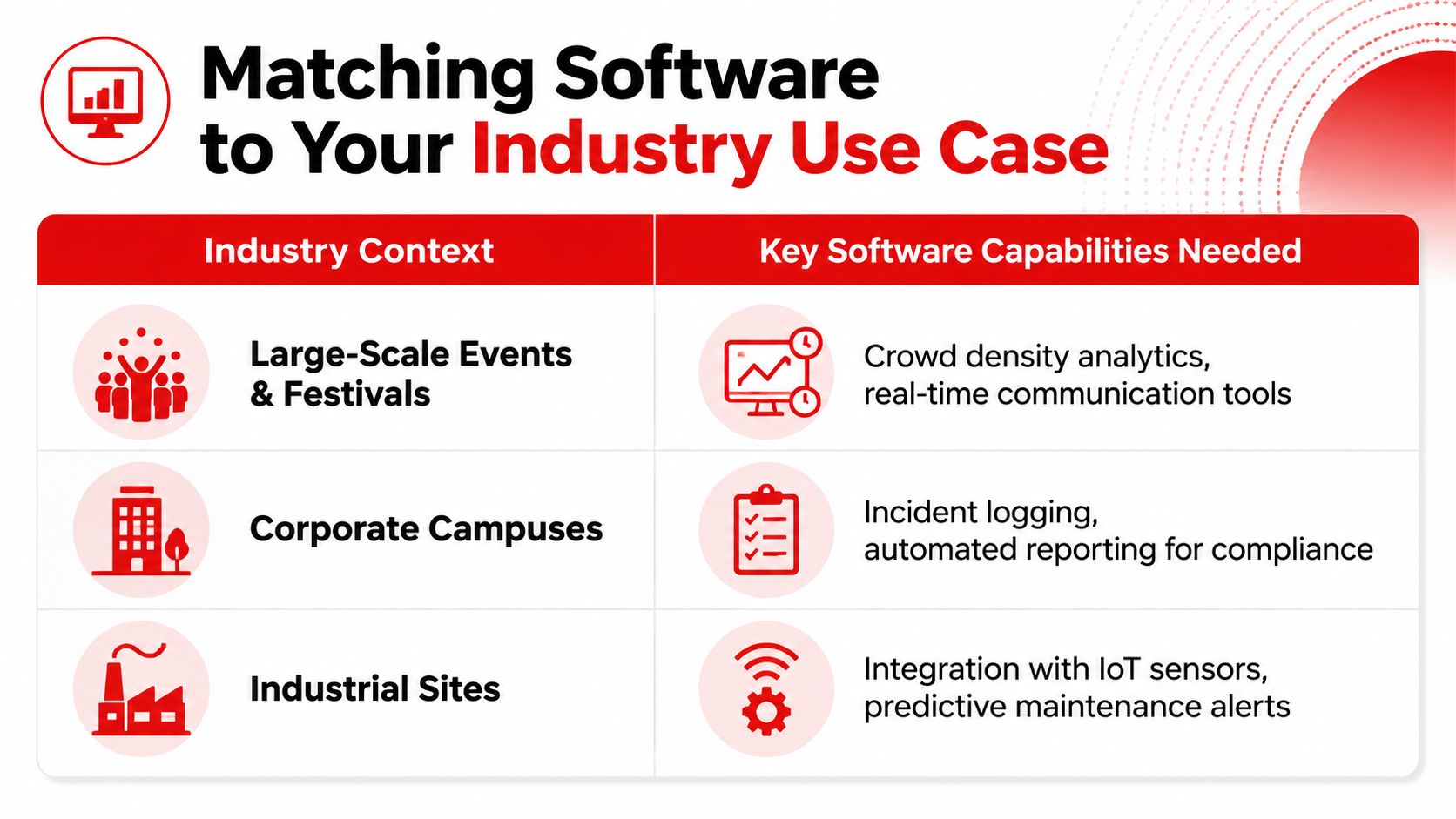 Matching Software to Your Industry Use Case

| Industry Context | Key Software Capabilities Needed |
|---|---|
| Large-Scale Events & Festivals | Crowd density analytics, real-time communication tools |
| Corporate Campuses | Incident logging, automated reporting for compliance |
| Industrial Sites | Integration with IoT sensors, predictive maintenance alerts |